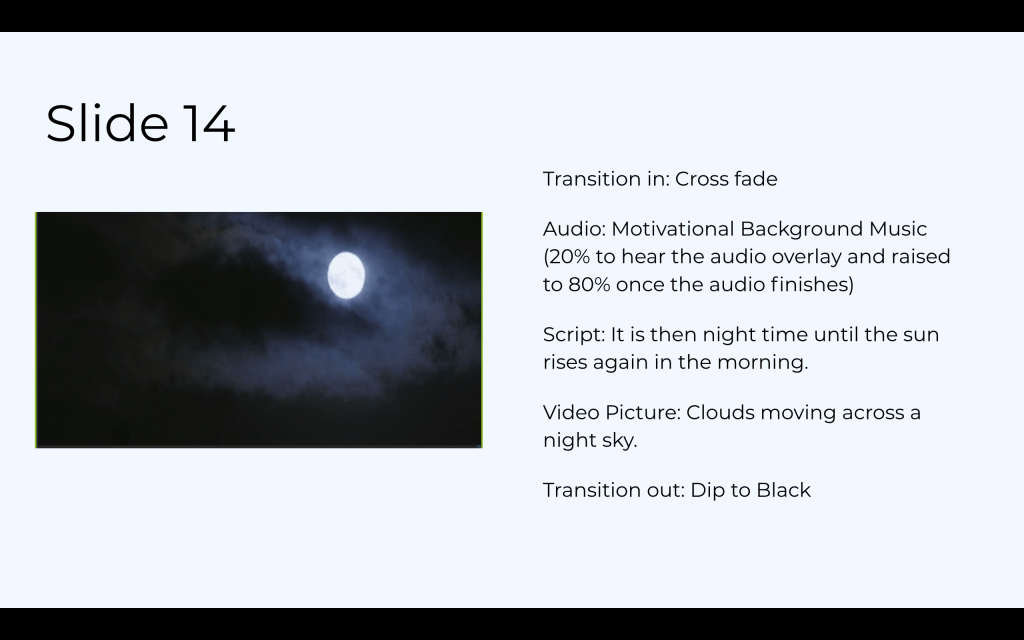 Slide 14

Transition in: Cross fade

Audio: Motivational Background Music (20% to hear the audio overlay and raised to 80% once the audio finishes)

Script: It is then night time until the sun rises again in the morning.

Video Picture: Clouds moving across a night sky.

Transition out: Dip to Black